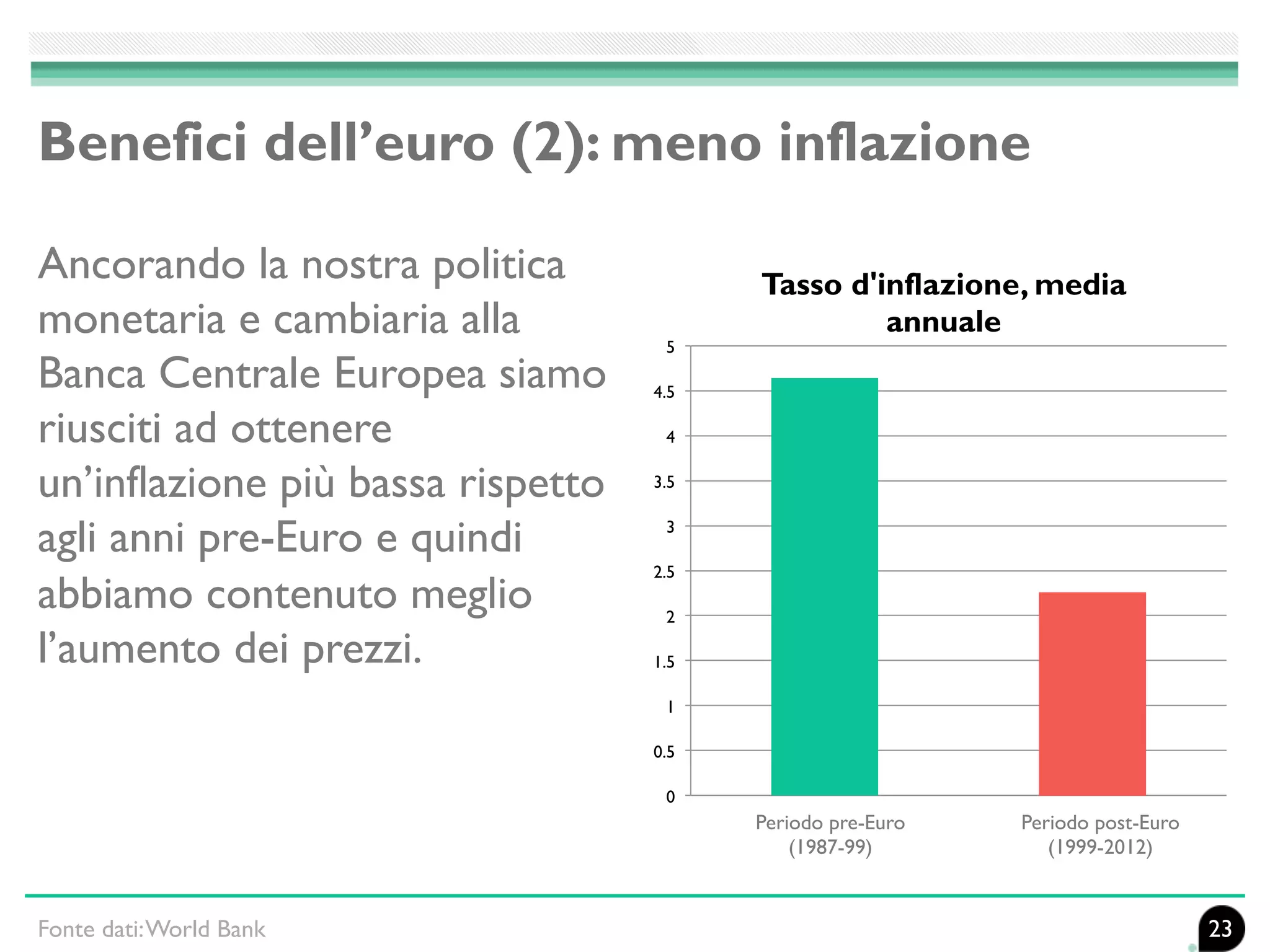 Benefici dell'euro (2): meno inflazione

Ancorando la nostra politica monetaria e cambiaria alla Banca Centrale Europea siamo riusciti ad ottenere un'inflazione più bassa rispetto agli anni pre-Euro e quindi abbiamo contenuto meglio l'aumento dei prezzi.

Tasso d'inflazione, media annuale

5
4.5
4
3.5
3
2.5
2
1.5
1
0.5
0

Periodo pre-Euro (1987-99)

Periodo post-Euro (1999-2012)

Fonte dati: World Bank

23